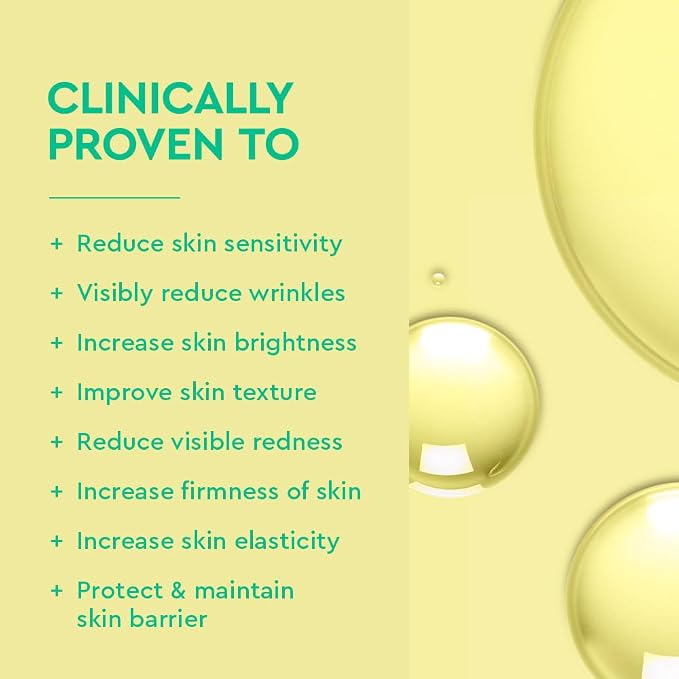 CLINICALLY PROVEN TO

+ Reduce skin sensitivity
+ Visibly reduce wrinkles
+ Increase skin brightness
+ Improve skin texture
+ Reduce visible redness
+ Increase firmness of skin
+ Increase skin elasticity
+ Protect & maintain skin barrier